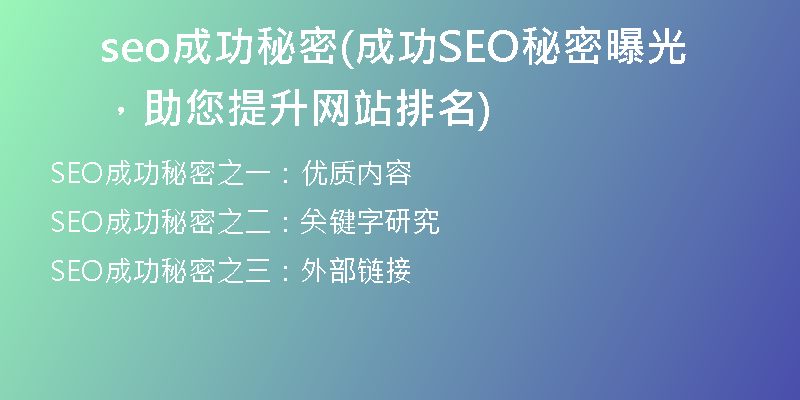 seo成功秘密(成功SEO秘密曝光，助您提升网站排名)

SEO成功秘密之一：优质内容

SEO成功秘密之二：关键字研究

SEO成功秘密之三：外部链接